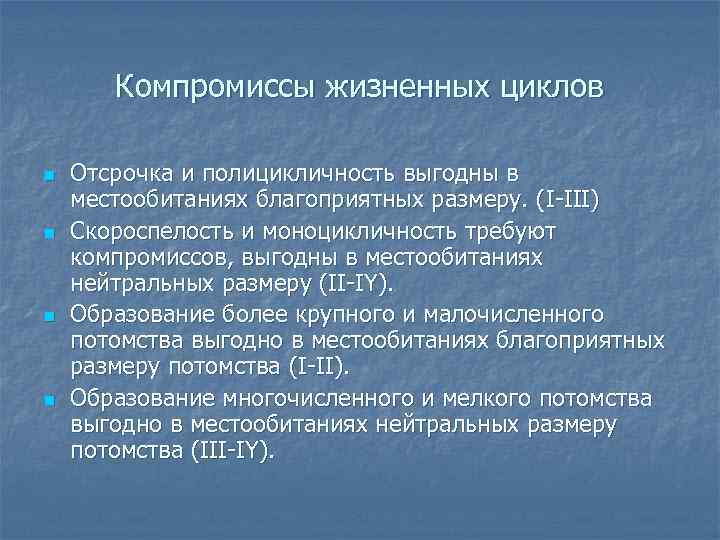 Компромиссы жизненных циклов

Отсрочка и полицикличность выгодны в местообитаниях благоприятных размеру. (I-III)

Скороспелость и моноцикличность требуют компромиссов, выгодны в местообитаниях нейтральных размеру (II-IY).

Образование более крупного и малочисленного потомства выгодно в местообитаниях благоприятных размеру потомства (I-II).

Образование многочисленного и мелкого потомства выгодно в местообитаниях нейтральных размеру потомства (III-IY).